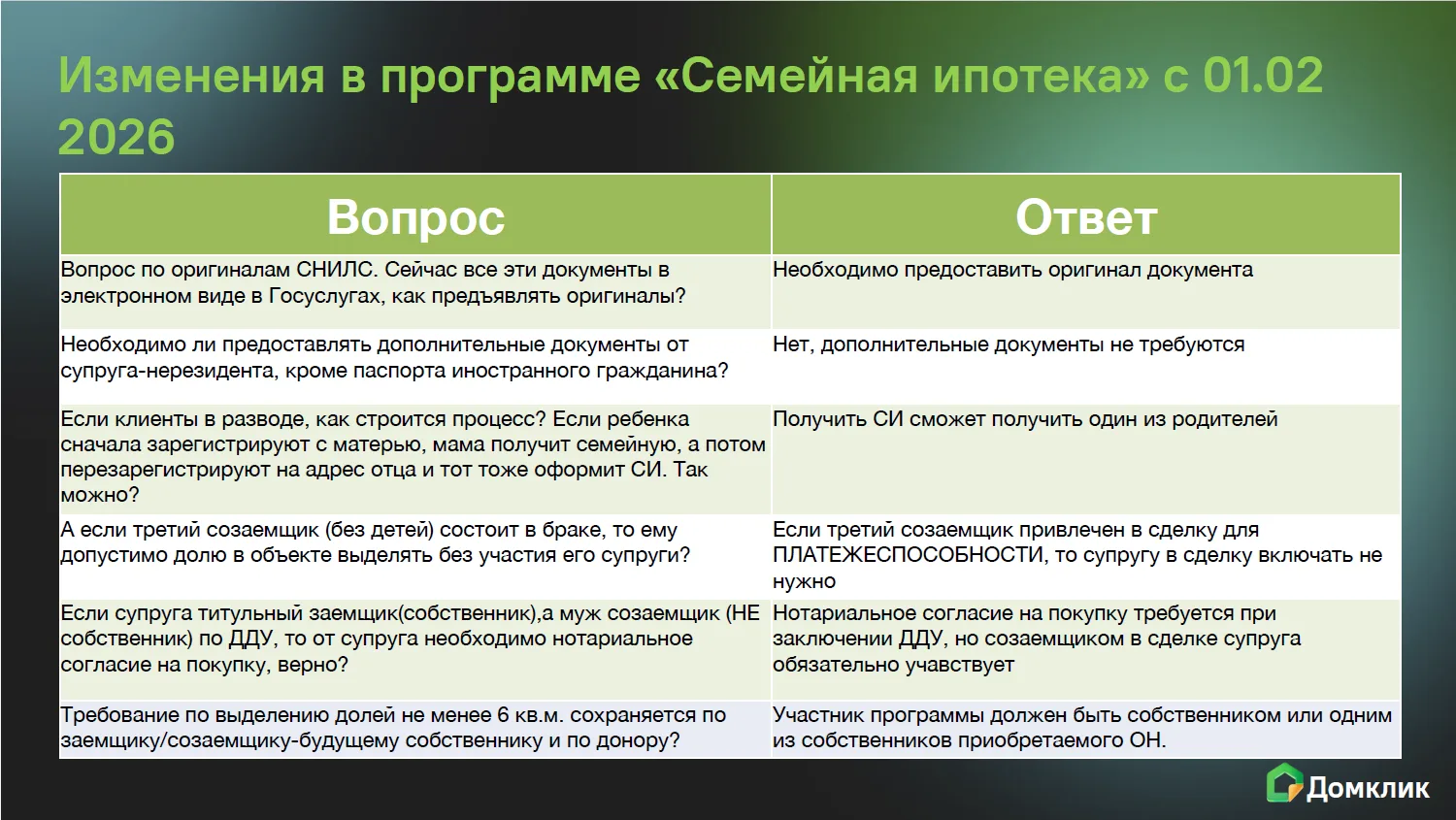 Изменения в программе «Семейная ипотека» с 01.02 2026

| Вопрос | Ответ |
|---|---|
| Вопрос по оригиналам СНИЛС. Сейчас все эти документы в электронном виде в Госуслугах, как предъявлять оригиналы? | Необходимо предоставить оригинал документа |
| Необходимо ли предоставлять дополнительные документы от супруга-нерезидента, кроме паспорта иностранного гражданина? | Нет, дополнительные документы не требуются |
| Если клиенты в разводе, как строится процесс? Если ребенка сначала зарегистрируют с матерью, мама получит семейную, а потом перезарегистрируют на адрес отца и тот тоже оформит СИ. Так можно? | Получить СИ сможет получить один из родителей |
| А если третий созаемщик (без детей) состоит в браке, то ему допустимо долю в объекте выделять без участия его супруги? | Если третий созаемщик привлечен в сделку для ПЛАТЕЖЕСПОСОБНОСТИ, то супругу в сделку включать не нужно |
| Если супруга титульный заемщик(собственник),а муж созаемщик (НЕ собственник) по ДДУ, то от супруга необходимо нотариальное согласие на покупку, верно? | Нотариальное согласие на покупку требуется при заключении ДДУ, но созаемщиком в сделке супруга обязательно учавствует |
| Требование по выделению долей не менее 6 кв.м. сохраняется по заемщику/созаемщику-будущему собственнику и по донору? | Участник программы должен быть собственником или одним из собственников приобретаемого ОН. |

Домклик